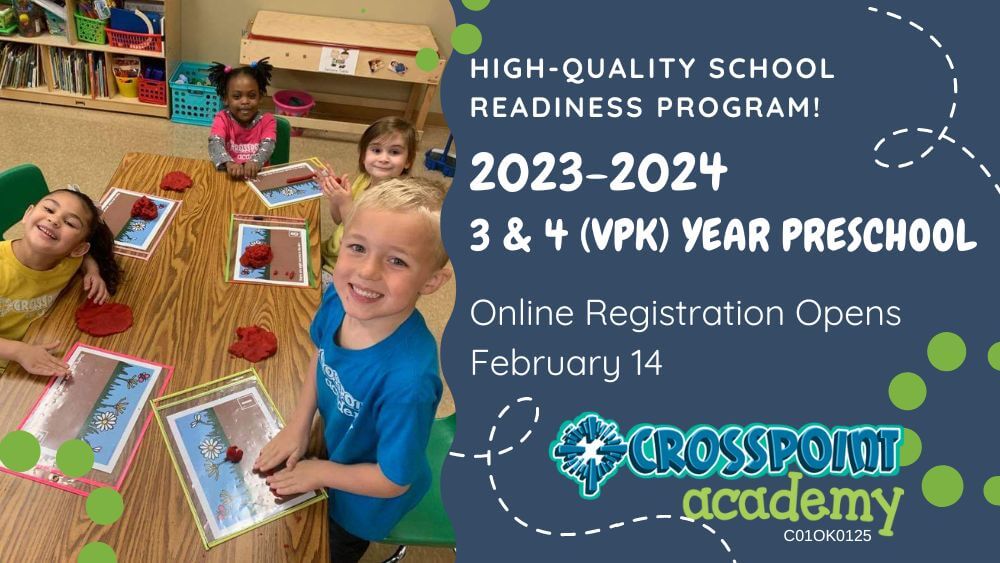 HIGH-QUALITY SCHOOL READINESS PROGRAM!

2023-2024

3 & 4 (VPK) YEAR PRESCHOOL

Online Registration Opens February 14

CROSSPOINT academy

C01OK0125